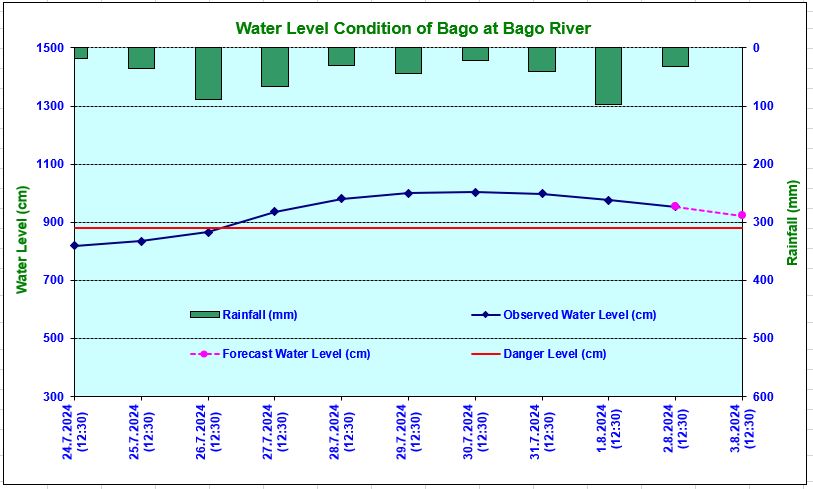 Water Level Condition of Bago at Bago River

Water Level (cm)

1500
1300
1100
900
700
500
300

Rainfall (mm)

0
100
200
300
400
500
600

Rainfall (mm)
Observed Water Level (cm)
Forecast Water Level (cm)
Danger Level (cm)

24.7.2024 (12:30)
25.7.2024 (12:30)
26.7.2024 (12:30)
27.7.2024 (12:30)
28.7.2024 (12:30)
29.7.2024 (12:30)
30.7.2024 (12:30)
31.7.2024 (12:30)
1.8.2024 (12:30)
2.8.2024 (12:30)
3.8.2024 (12:30)